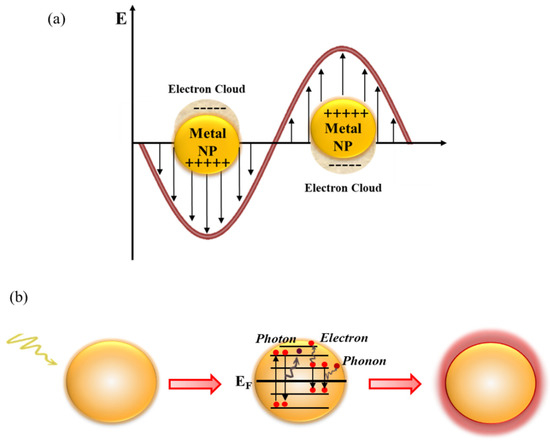 (a)

E

Electron Cloud

-----

Metal NP

+++++

+++++

Metal NP

-----

Electron Cloud

(b)

Photon

Electron

Phonon

$E_F$